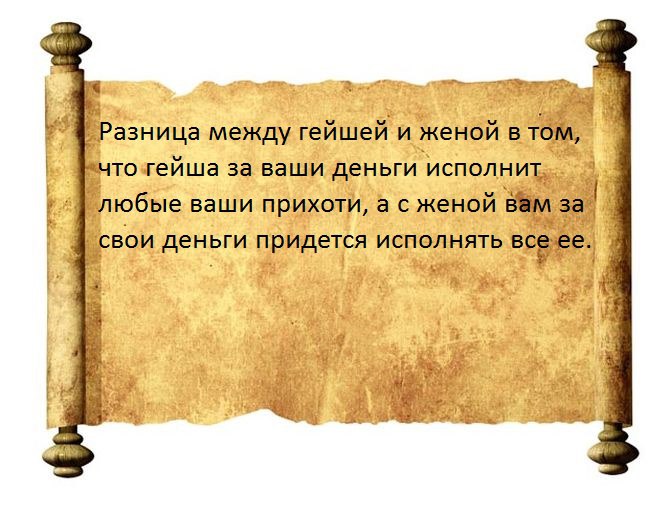 Разница между гейшей и женой в том, что гейша за ваши деньги исполнит любые ваши прихоти, а с женой вам за свои деньги придется исполнять все ее.